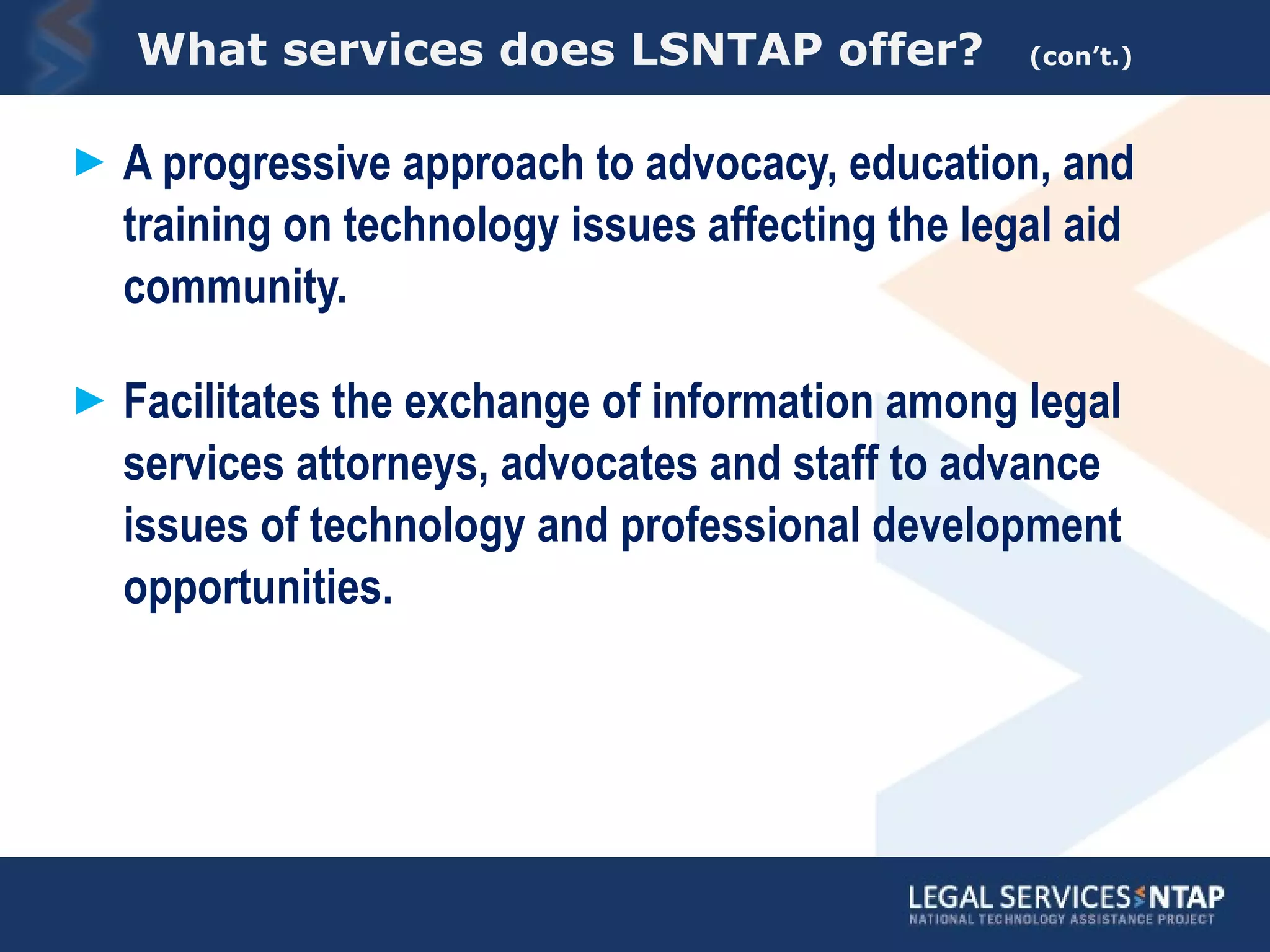 What services does LSNTAP offer? (con't.)

► A progressive approach to advocacy, education, and training on technology issues affecting the legal aid community.

► Facilitates the exchange of information among legal services attorneys, advocates and staff to advance issues of technology and professional development opportunities.

LEGAL SERVICES NTAP
NATIONAL TECHNOLOGY ASSISTANCE PROJECT